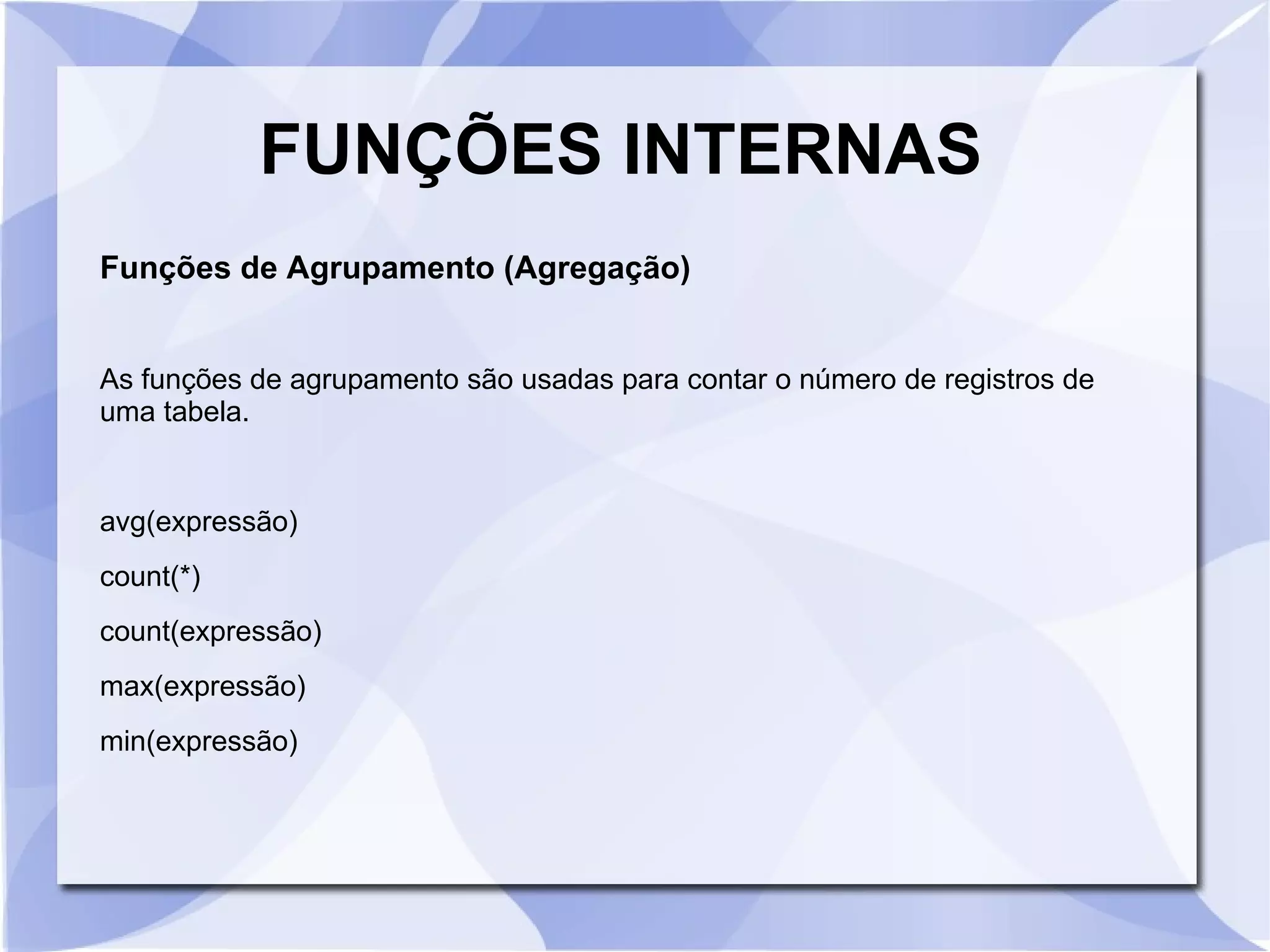 FUNÇÕES INTERNAS

Funções de Agrupamento (Agregação)

As funções de agrupamento são usadas para contar o número de registros de uma tabela.

avg(expressão)

count(*)

count(expressão)

max(expressão)

min(expressão)